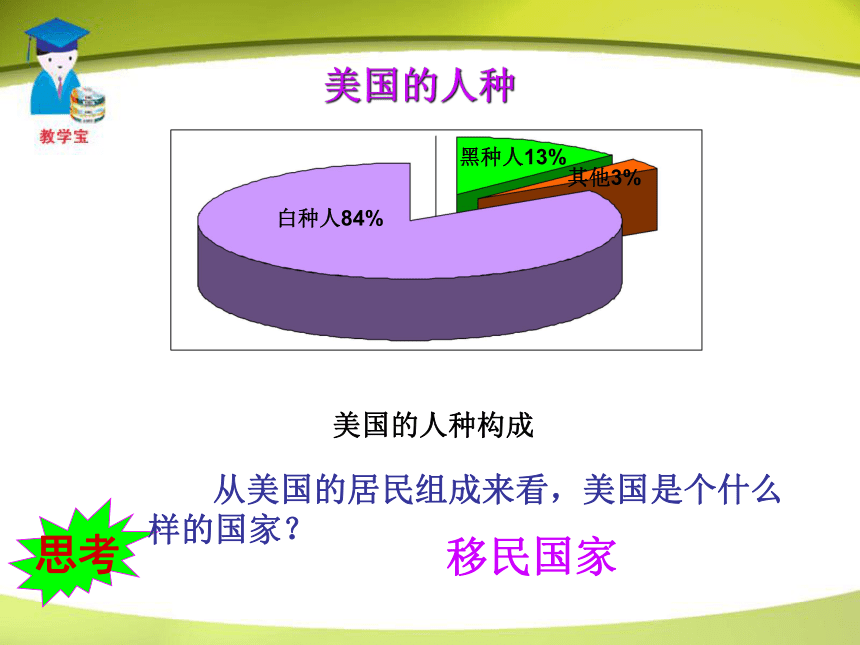 教学宝

美国的人种

黑种人13%
其他3%
白种人84%

美国的人种构成

从美国的居民组成来看，美国是个什么样的国家？

思考

移民国家